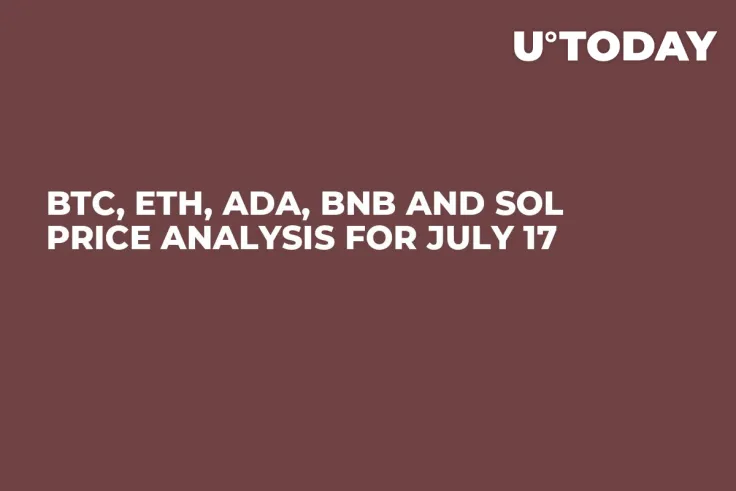 U°TODAY

BTC, ETH, ADA, BNB AND SOL PRICE ANALYSIS FOR JULY 17